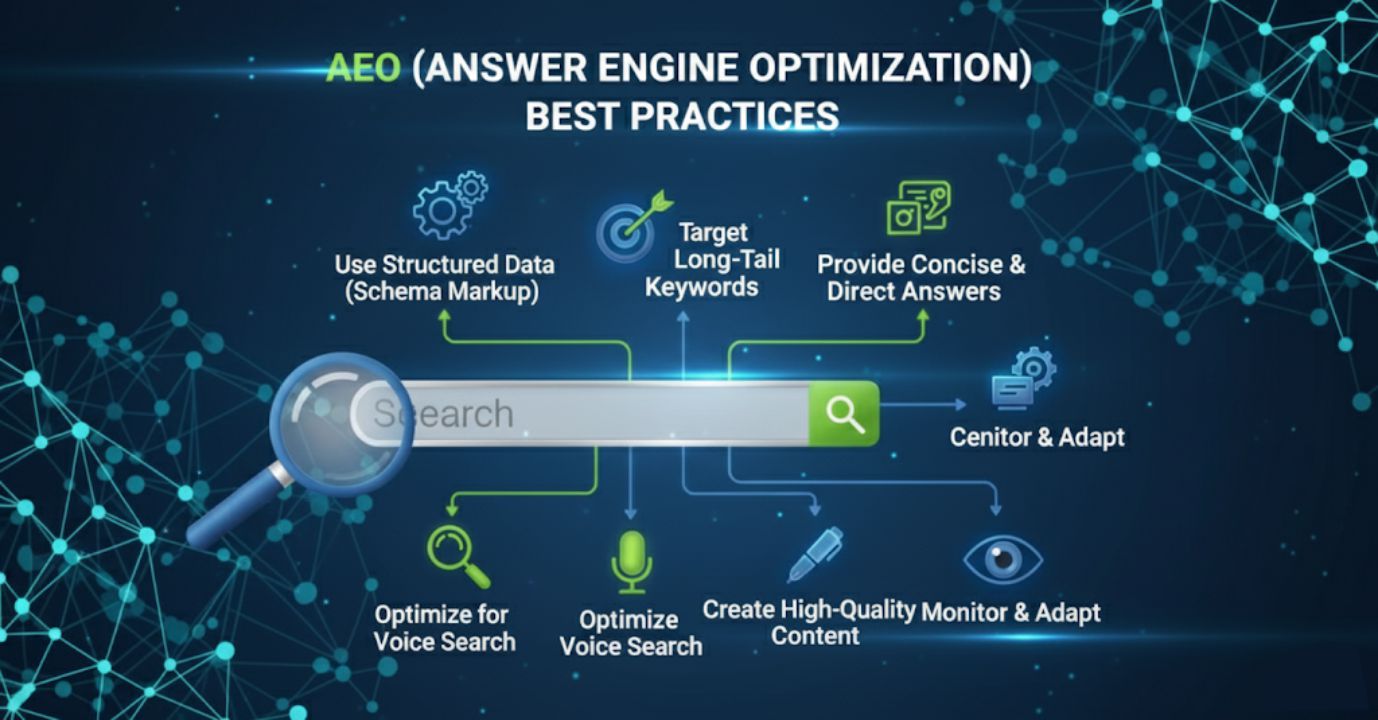 AEO (ANSWER ENGINE OPTIMIZATION) BEST PRACTICES

Use Structured Data (Schema Markup)

Target Long-Tail Keywords

Provide Concise & Direct Answers

Seearch

Cenitor & Adapt

Optimize for Voice Search

Optimize Voice Search

Create High-Quality Content

Monitor & Adapt